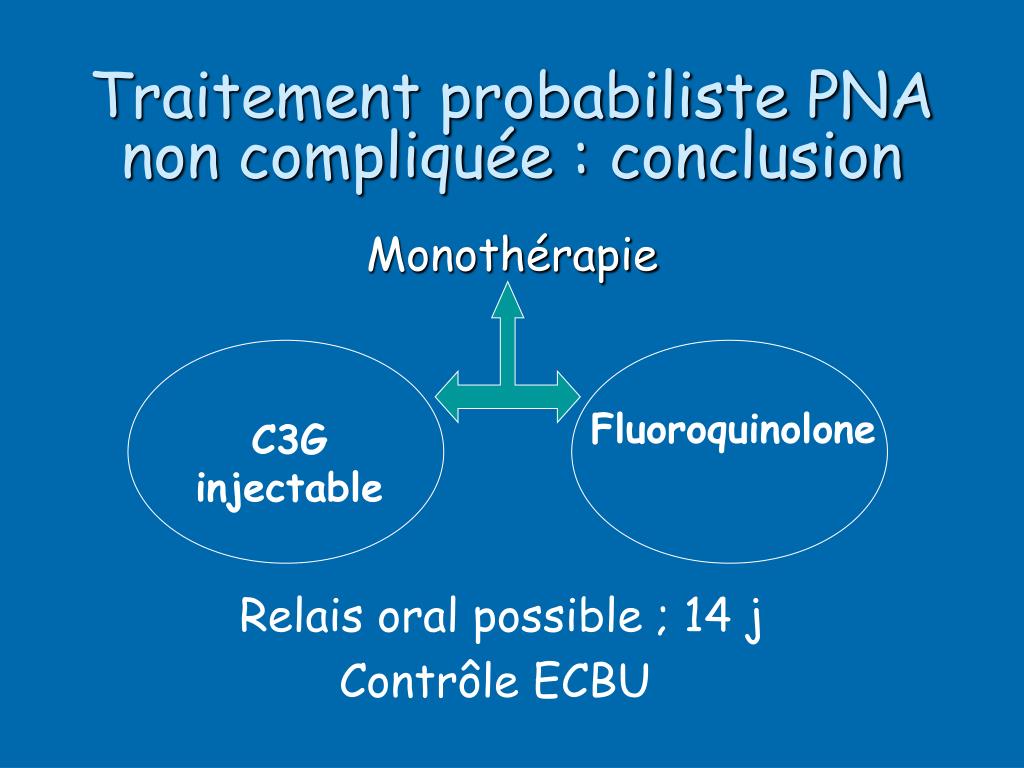 Traitement probabiliste PNA non compliquée : conclusion

Monothérapie

C3G injectable

Fluoroquinolone

Relais oral possible ; 14 j

Contrôle ECBU